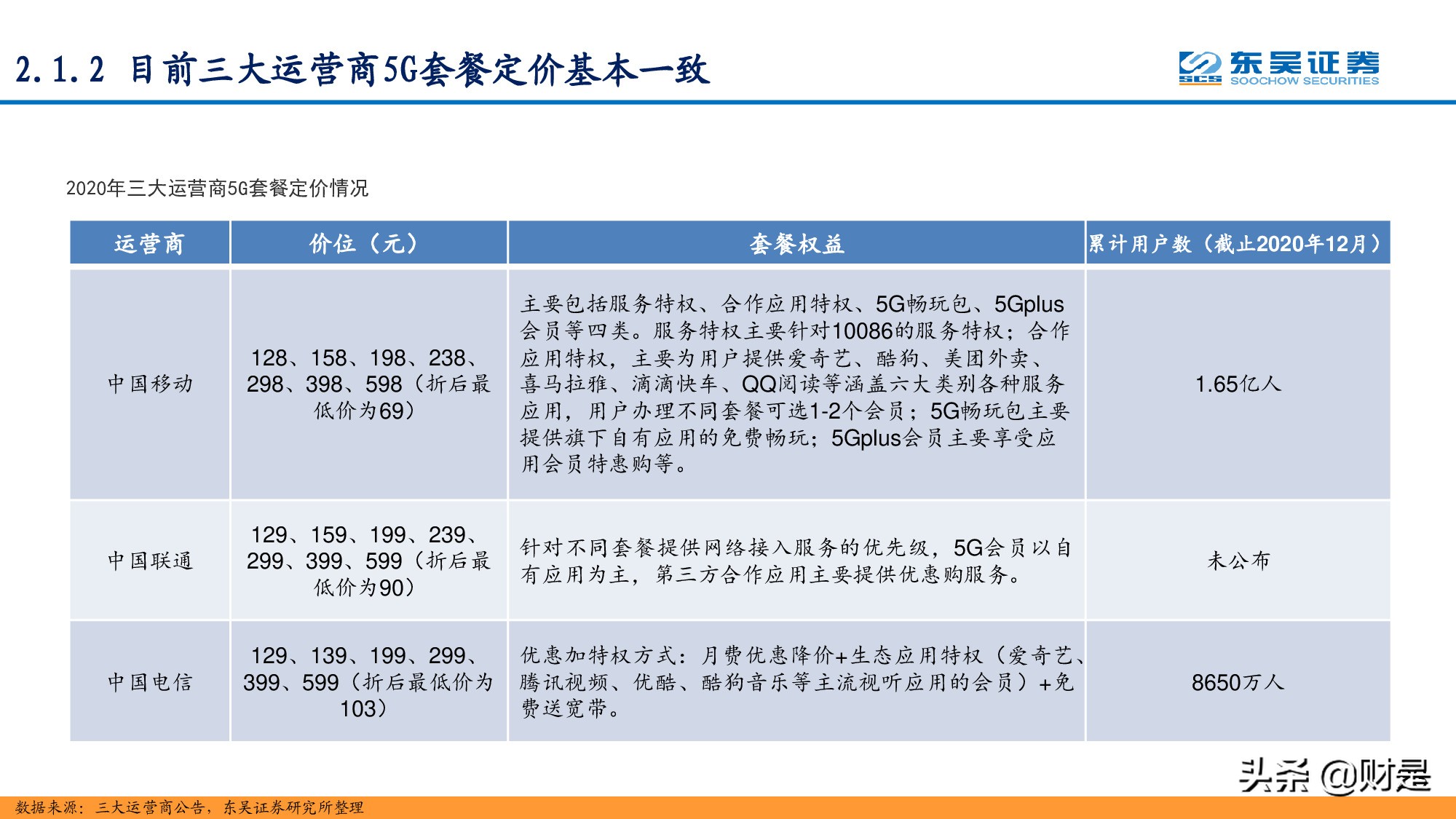 2.1.2 目前三大运营商5G套餐定价基本一致

SCS 东吴证券 SOOCHOW SECURITIES

2020年三大运营商5G套餐定价情况

| 运营商 | 价位（元） | 套餐权益 | 累计用户数（截止2020年12月） |
|---|---|---|---|
| 中国移动 | 128、158、198、238、298、398、598（折后最低价为69） | 主要包括服务特权、合作应用特权、5G畅玩包、5Gplus会员等四类。服务特权主要针对10086的服务特权；合作应用特权，主要为用户提供爱奇艺、酷狗、美团外卖、喜马拉雅、滴滴快车、QQ阅读等涵盖六大类别各种服务应用，用户办理不同套餐可选1-2个会员；5G畅玩包主要提供旗下自有应用的免费畅玩；5Gplus会员主要享受应用会员特惠购等。 | 1.65亿人 |
| 中国联通 | 129、159、199、239、299、399、599（折后最低价为90） | 针对不同套餐提供网络接入服务的优先级，5G会员以自有应用为主，第三方合作应用主要提供优惠购服务。 | 未公布 |
| 中国电信 | 129、139、199、299、399、599（折后最低价为103） | 优惠加特权方式：月费优惠降价+生态应用特权（爱奇艺、腾讯视频、优酷、酷狗音乐等主流视听应用的会员）+免费送宽带。 | 8650万人 |

头条 @财是

数据来源：三大运营商公告，东吴证券研究所整理